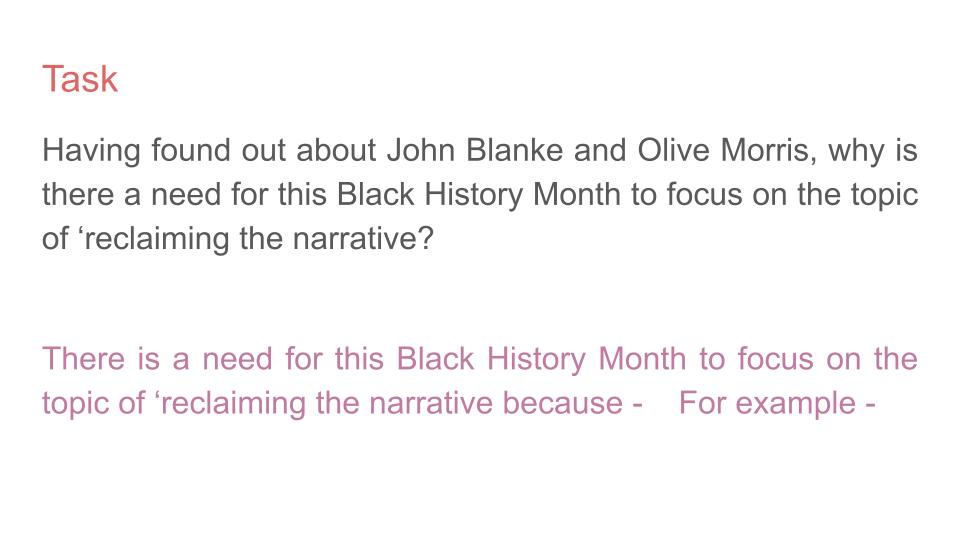 Task

Having found out about John Blanke and Olive Morris, why is there a need for this Black History Month to focus on the topic of ‘reclaiming the narrative?

There is a need for this Black History Month to focus on the topic of ‘reclaiming the narrative because - For example -